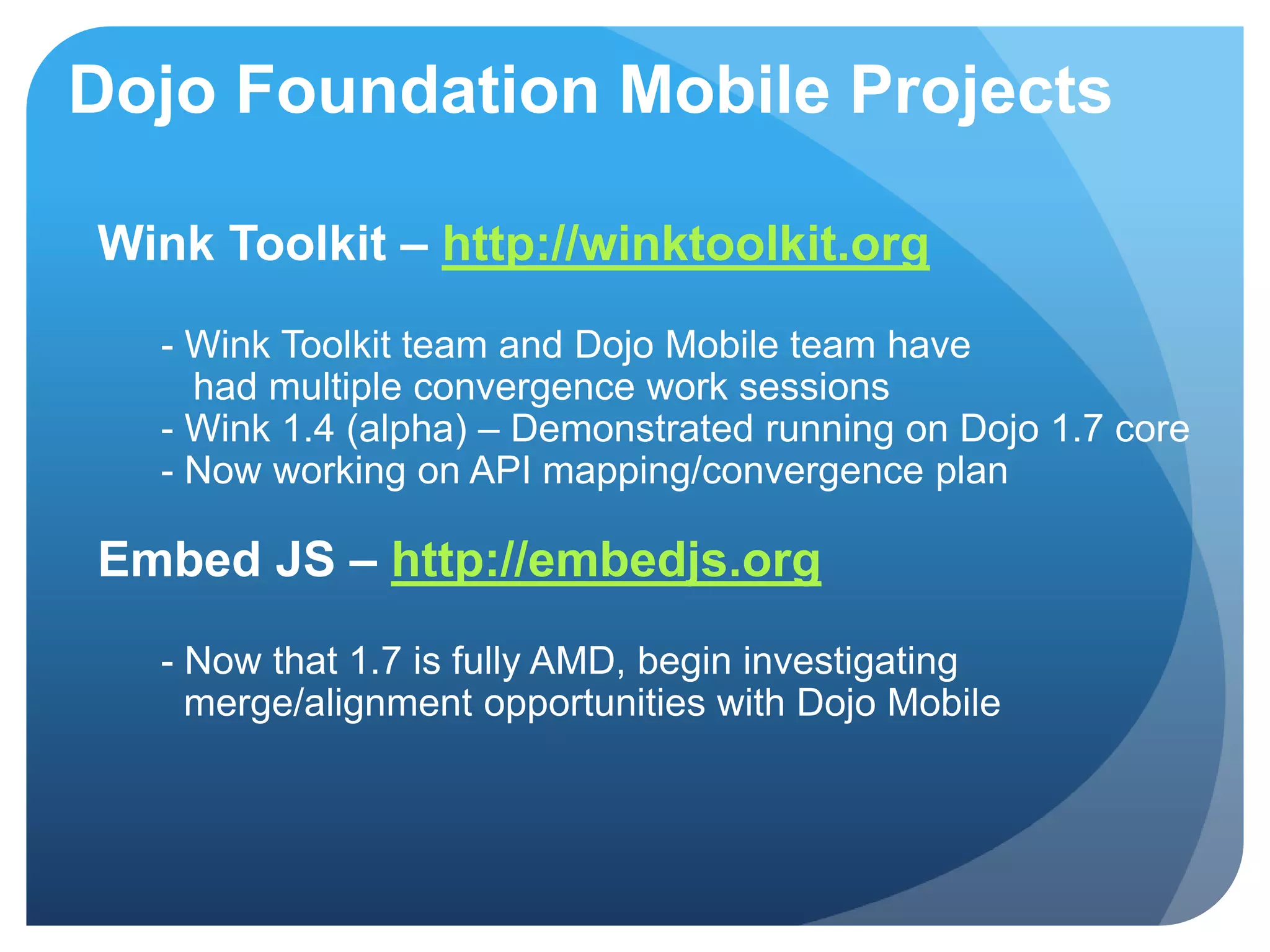 Dojo Foundation Mobile Projects

Wink Toolkit – http://winktoolkit.org

- Wink Toolkit team and Dojo Mobile team have had multiple convergence work sessions
- Wink 1.4 (alpha) – Demonstrated running on Dojo 1.7 core
- Now working on API mapping/convergence plan

Embed JS – http://embedjs.org

- Now that 1.7 is fully AMD, begin investigating merge/alignment opportunities with Dojo Mobile